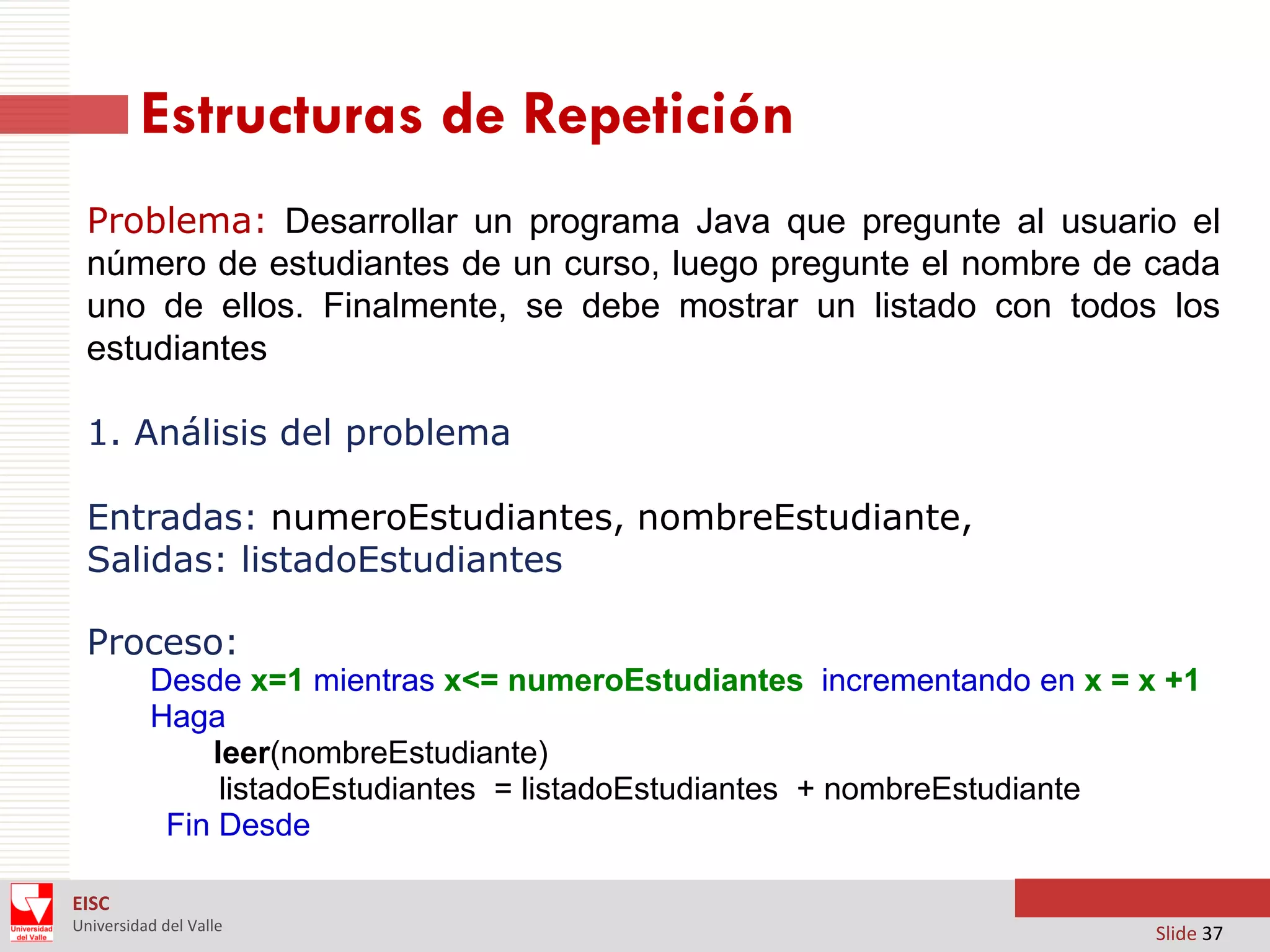 Estructuras de Repetición

Problema: Desarrollar un programa Java que pregunte al usuario el número de estudiantes de un curso, luego pregunte el nombre de cada uno de ellos. Finalmente, se debe mostrar un listado con todos los estudiantes

1. Análisis del problema

Entradas: numeroEstudiantes, nombreEstudiante,
Salidas: listadoEstudiantes

Proceso:
Desde x=1 mientras x<= numeroEstudiantes incrementando en x = x +1
Haga
leer(nombreEstudiante)
listadoEstudiantes = listadoEstudiantes + nombreEstudiante
Fin Desde

Universidad del Valle
EISC
Universidad del Valle

Slide 37